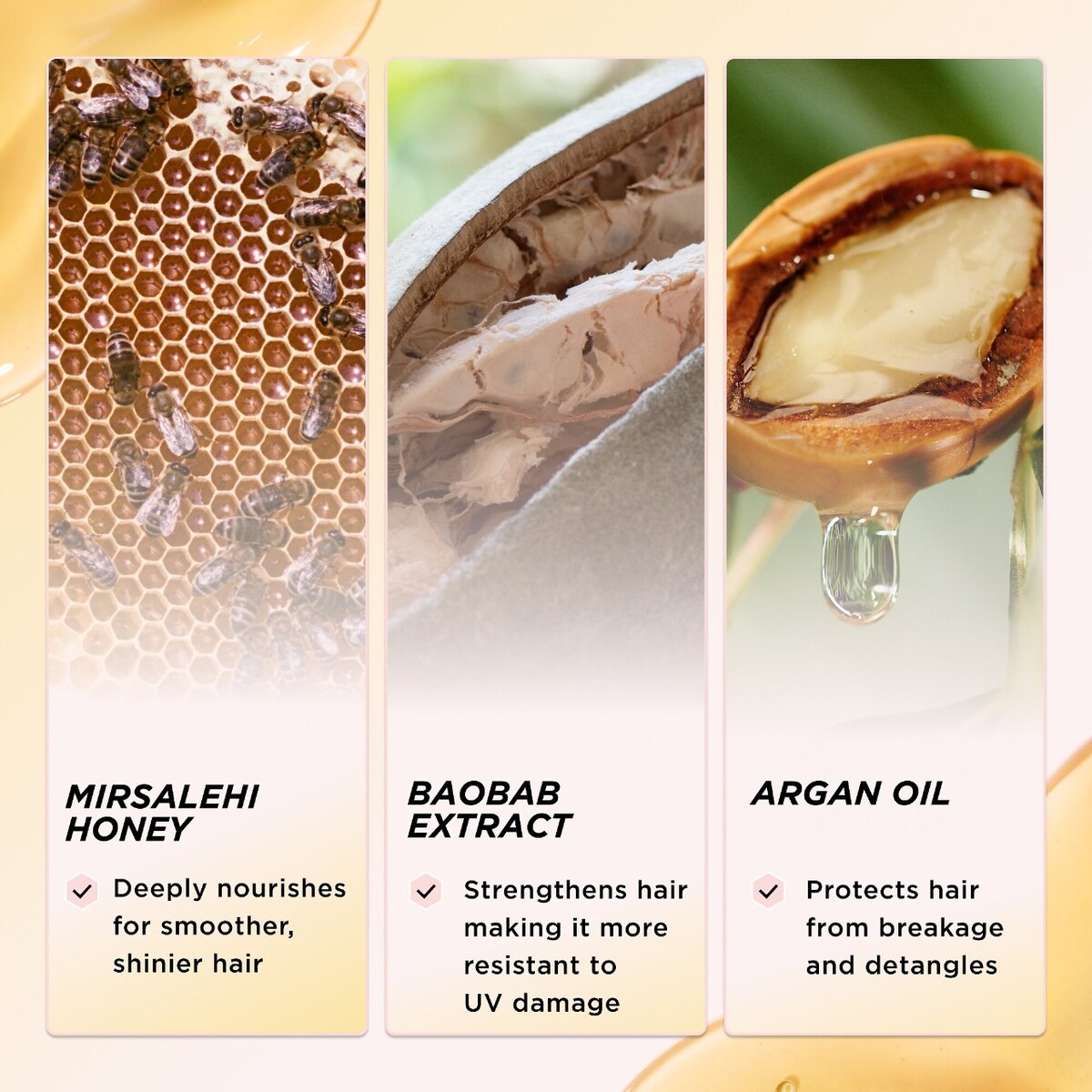 MIRSALEHI HONEY

Deeply nourishes for smoother, shinier hair

BAOBAB EXTRACT

Strengthens hair making it more resistant to UV damage

ARGAN OIL

Protects hair from breakage and detangles